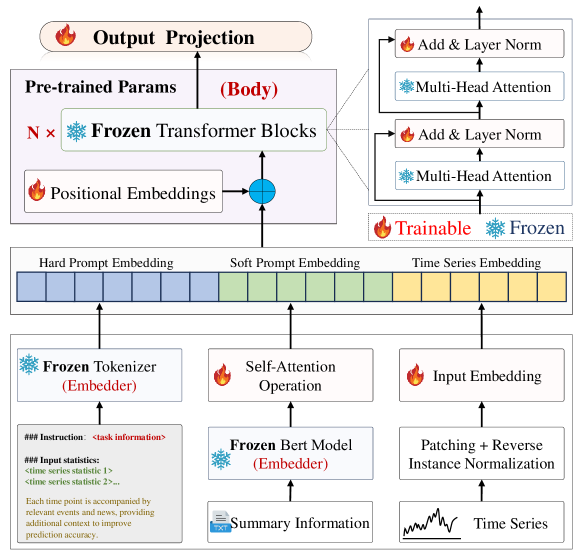 Output Projection

Pre-trained Params

(Body)

N × Frozen Transformer Blocks

Positional Embeddings

Add & Layer Norm

Multi-Head Attention

Add & Layer Norm

Multi-Head Attention

Trainable Frozen

Hard Prompt Embedding

Soft Prompt Embedding

Time Series Embedding

Frozen Tokenizer (Embedder)

Self-Attention Operation

Input Embedding

### Instruction: <task information>

### Input statistics:
<time series statistic 1>
<time series statistic 2>...

Each time point is accompanied by relevant events and news, providing additional context to improve prediction accuracy.

Frozen Bert Model (Embedder)

Patching + Reverse Instance Normalization

TXT

Summary Information

Time Series